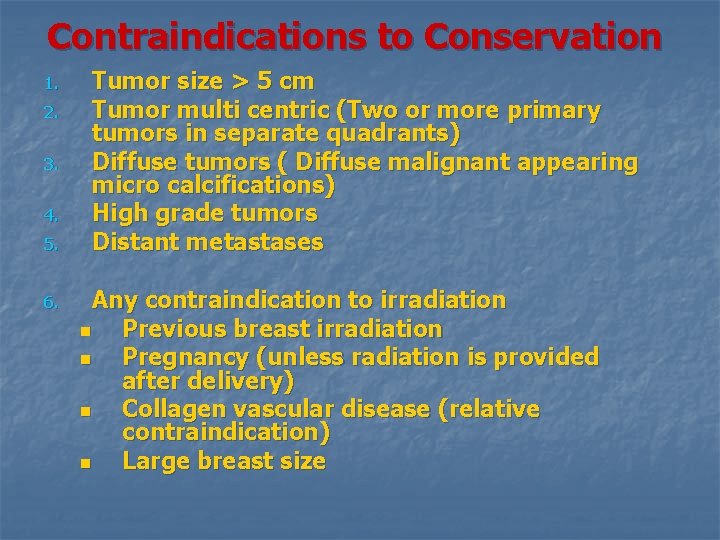 Contraindications to Conservation

1. Tumor size > 5 cm
2. Tumor multi centric (Two or more primary tumors in separate quadrants)
3. Diffuse tumors ( Diffuse malignant appearing micro calcifications)
4. High grade tumors
5. Distant metastases

6. Any contraindication to irradiation
 - Previous breast irradiation
 - Pregnancy (unless radiation is provided after delivery)
 - Collagen vascular disease (relative contraindication)
 - Large breast size